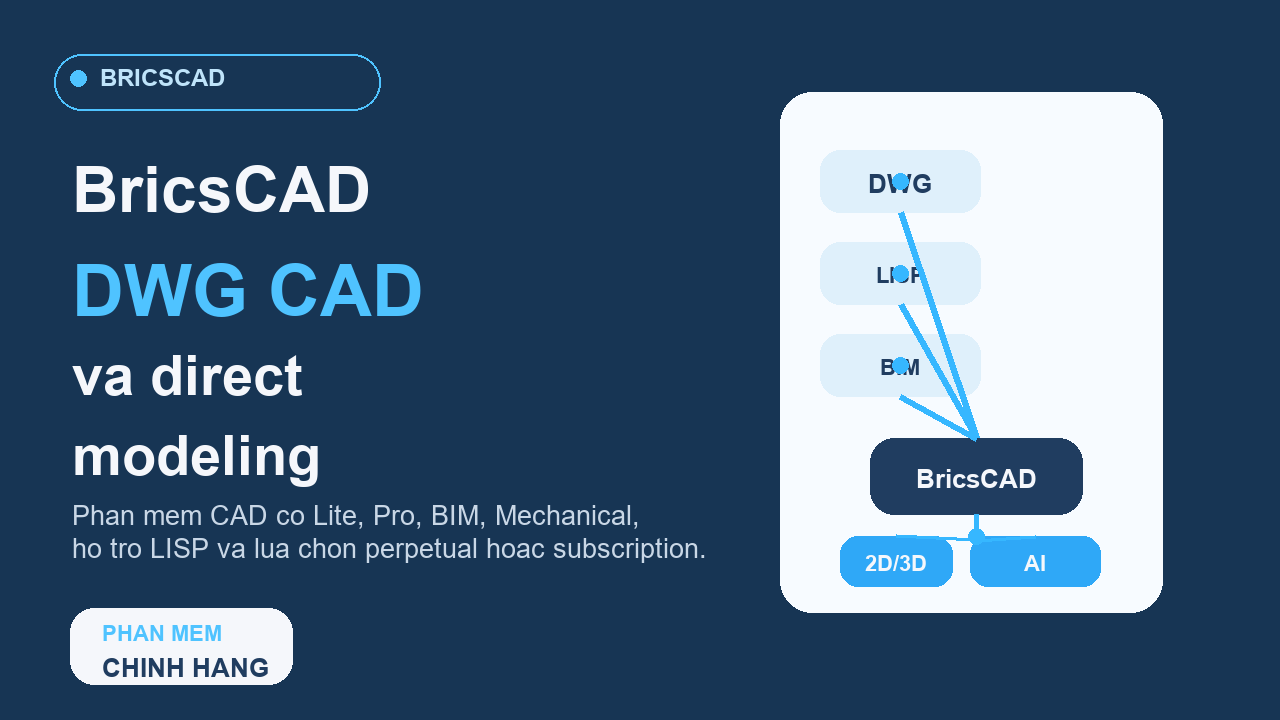 BRICSCAD

BricsCAD

DWG CAD

va direct modeling

Phan mem CAD co Lite, Pro, BIM, Mechanical, ho tro LISP va lua chon perpetual hoac subscription.

PHAN MEM
CHINH HANG

DWG

LISP

BIM

BricsCAD

2D/3D

AI